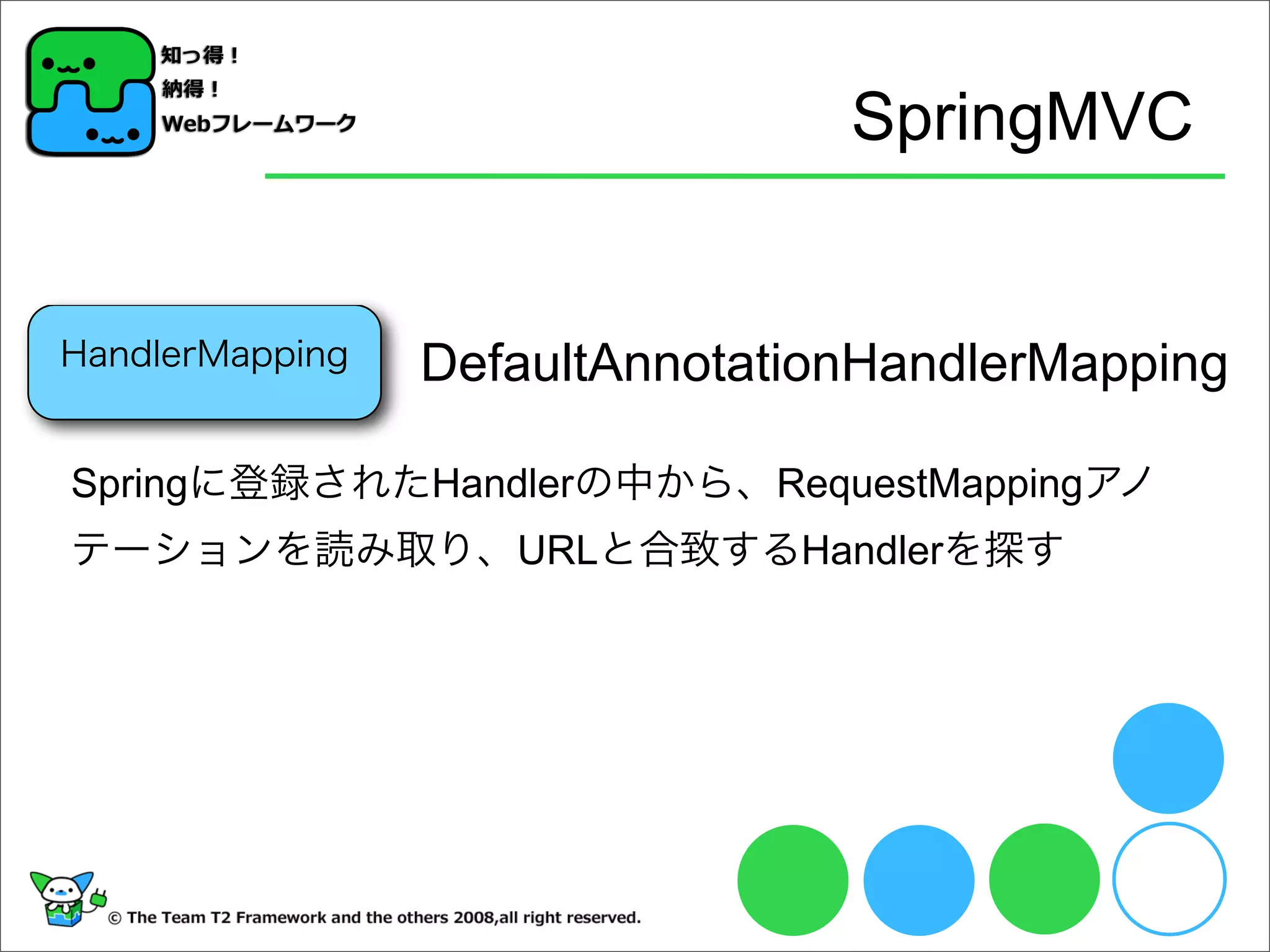 知っ得！
納得！
Webフレームワーク

SpringMVC

HandlerMapping

DefaultAnnotationHandlerMapping

Springに登録されたHandlerの中から、RequestMappingアノテーションを読み取り、URLと合致するHandlerを探す

© The Team T2 Framework and the others 2008,all right reserved.